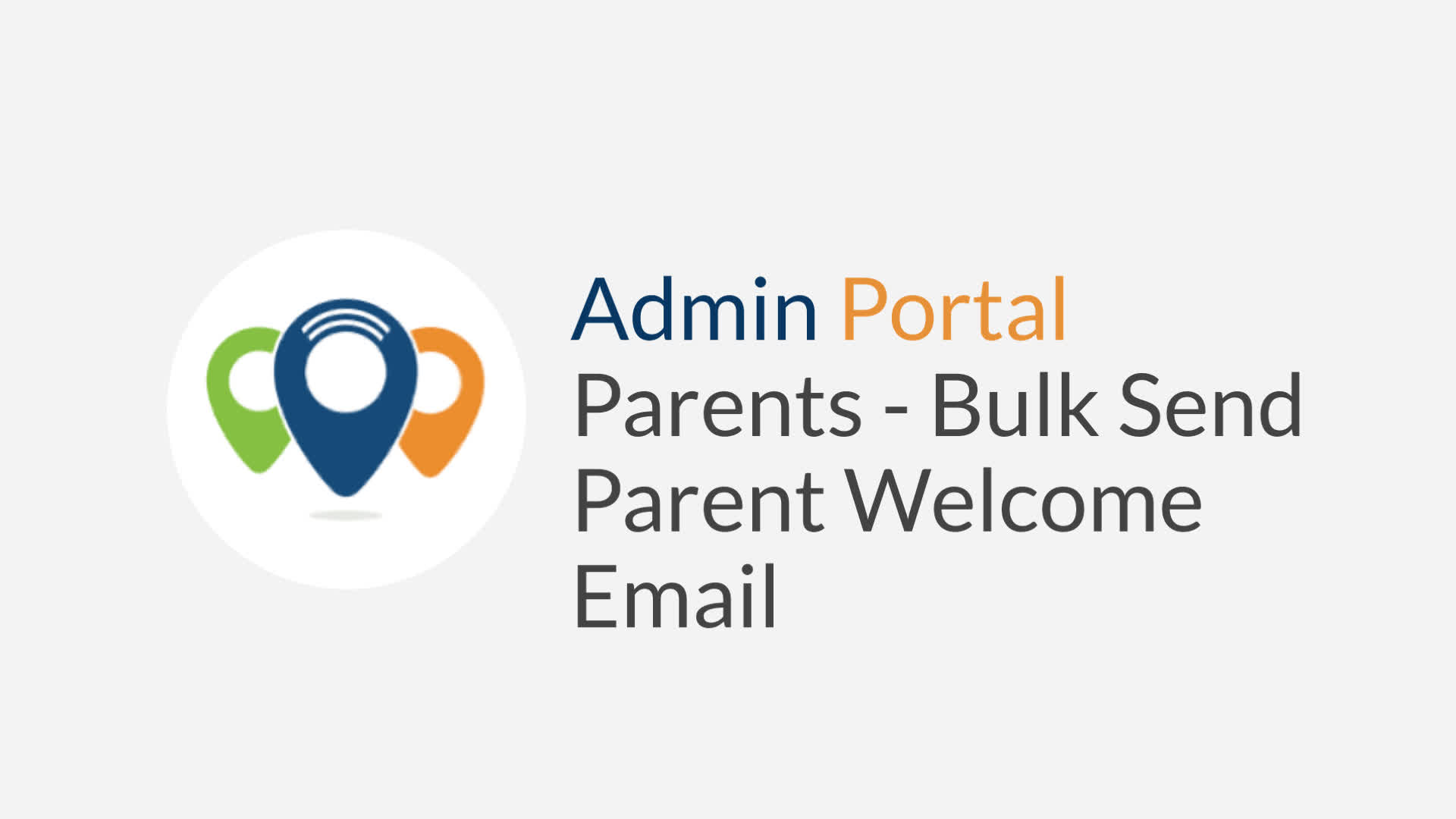 Admin Portal
Parents - Bulk Send Parent Welcome Email